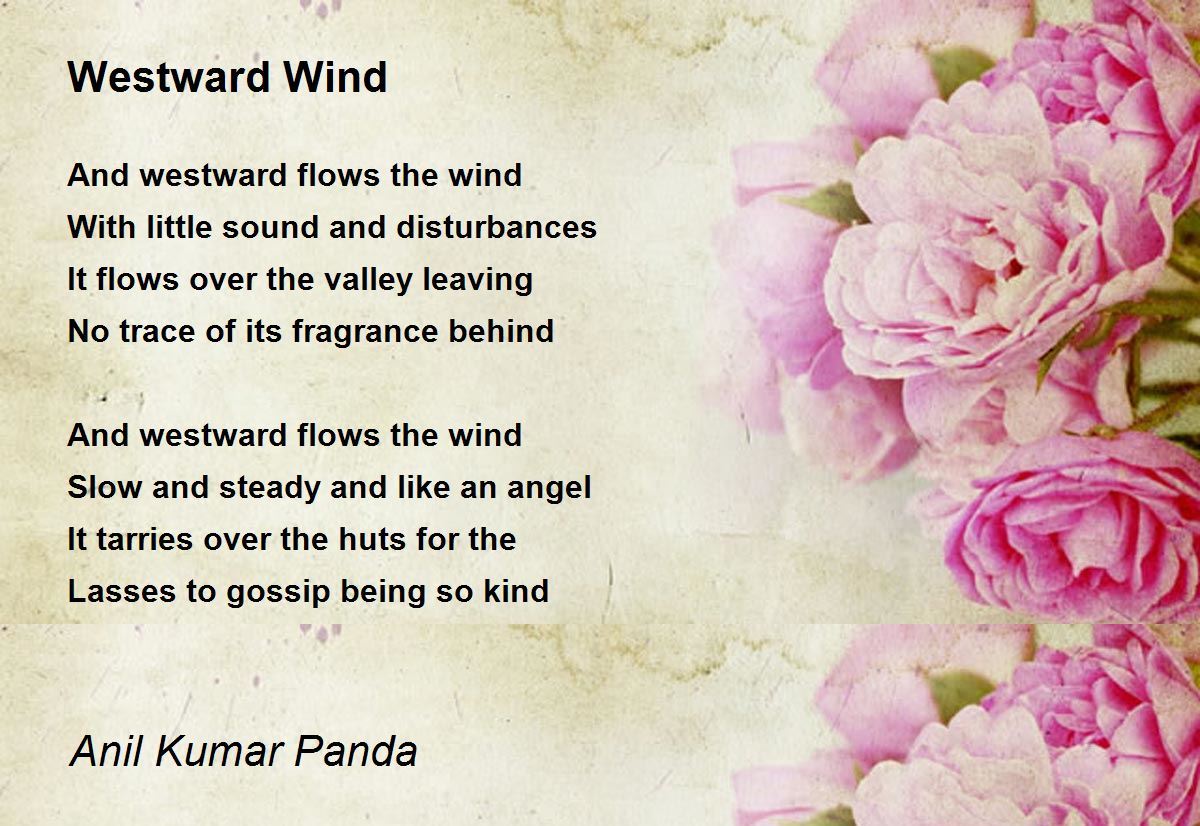 Westward Wind

And westward flows the wind
With little sound and disturbances
It flows over the valley leaving
No trace of its fragrance behind

And westward flows the wind
Slow and steady and like an angel
It tarries over the huts for the
Lasses to gossip being so kind

Anil Kumar Panda